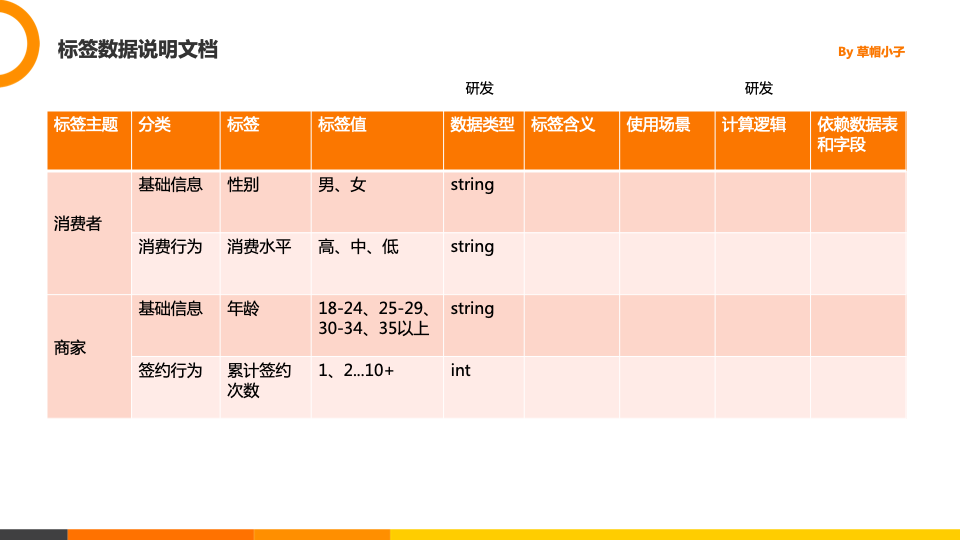 标签数据说明文档

By 草帽小子

研发

研发

| 标签主题 | 分类 | 标签 | 标签值 | 数据类型 | 标签含义 | 使用场景 | 计算逻辑 | 依赖数据表和字段 |
|---|---|---|---|---|---|---|---|---|
| 消费者 | 基础信息 | 性别 | 男、女 | string | | | | |
| | 消费行为 | 消费水平 | 高、中、低 | string | | | | |
| 商家 | 基础信息 | 年龄 | 18-24、25-29、30-34、35以上 | string | | | | |
| | 签约行为 | 累计签约次数 | 1、2...10+ | int | | | | |